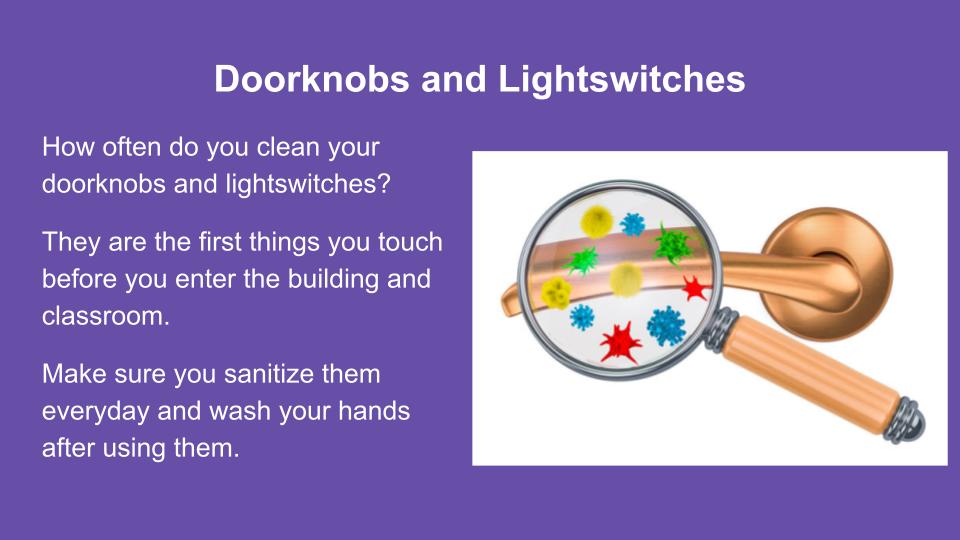 Doorknobs and Lightswitches

How often do you clean your doorknobs and lightswitches?

They are the first things you touch before you enter the building and classroom.

Make sure you sanitize them everyday and wash your hands after using them.